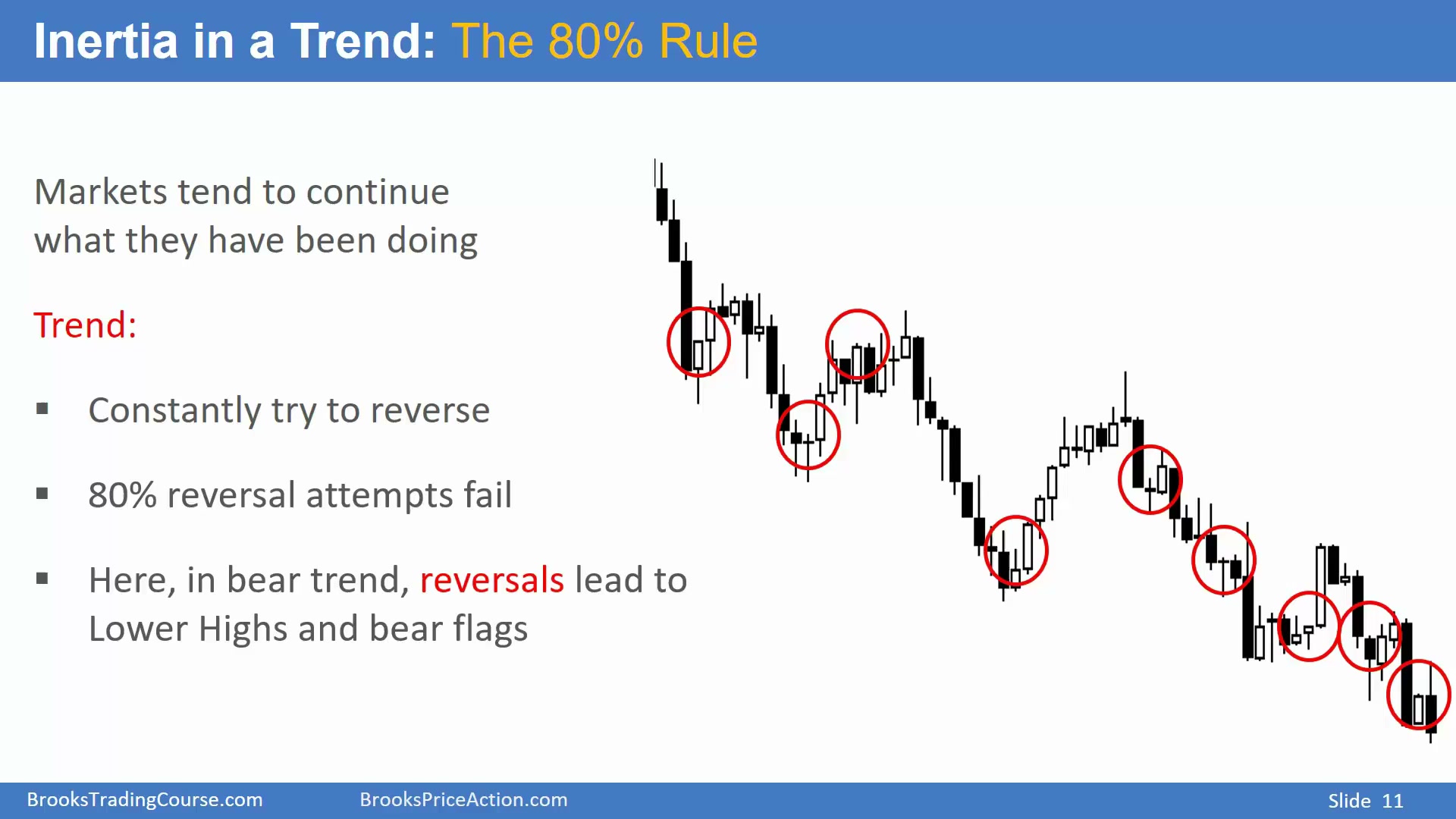 Inertia in a Trend: The 80% Rule

Markets tend to continue what they have been doing

Trend:

▪ Constantly try to reverse

▪ 80% reversal attempts fail

▪ Here, in bear trend, reversals lead to Lower Highs and bear flags

BrooksTradingCourse.com BrooksPriceAction.com Slide 11